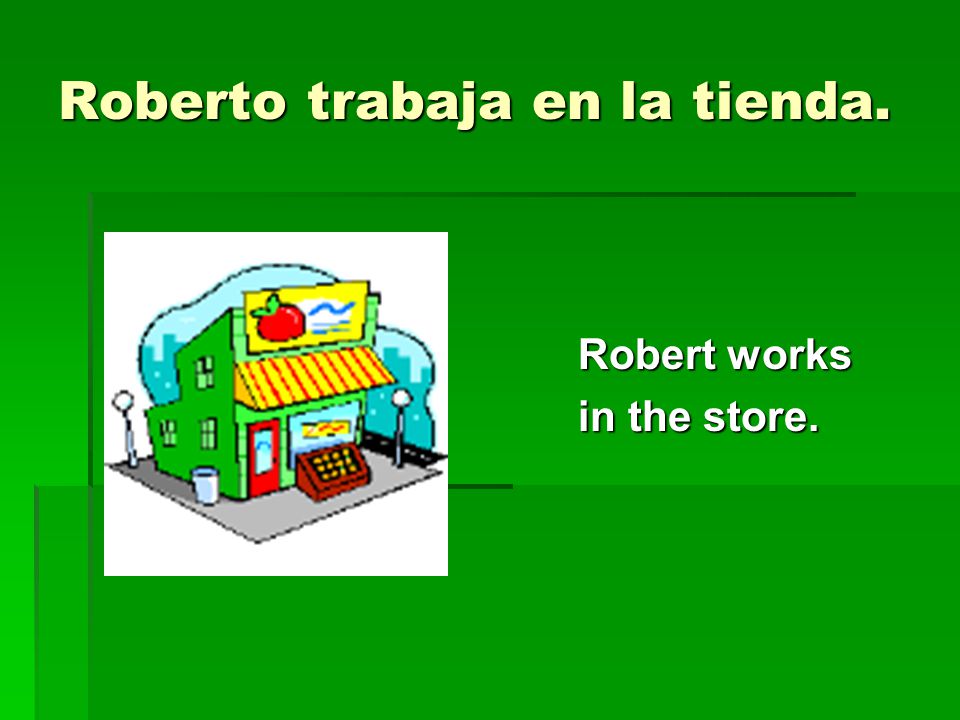 Roberto trabaja en la tienda.

Robert works in the store.